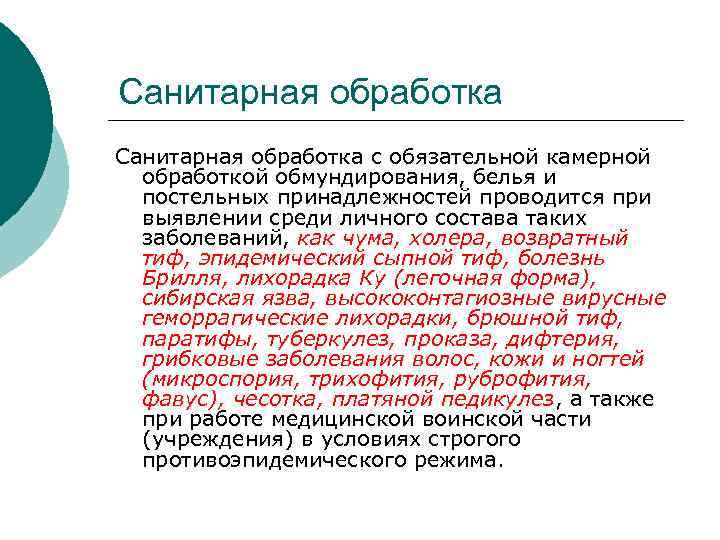 Санитарная обработка

Санитарная обработка с обязательной камерной обработкой обмундирования, белья и постельных принадлежностей проводится при выявлении среди личного состава таких заболеваний, как чума, холера, возвратный тиф, эпидемический сыпной тиф, болезнь Брилля, лихорадка Ку (легочная форма), сибирская язва, высококонтагиозные вирусные геморрагические лихорадки, брюшной тиф, паратифы, туберкулез, проказа, дифтерия, грибковые заболевания волос, кожи и ногтей (микроспория, трихофития, руброфития, фавус), чесотка, платяной педикулез, а также при работе медицинской воинской части (учреждения) в условиях строгого противоэпидемического режима.